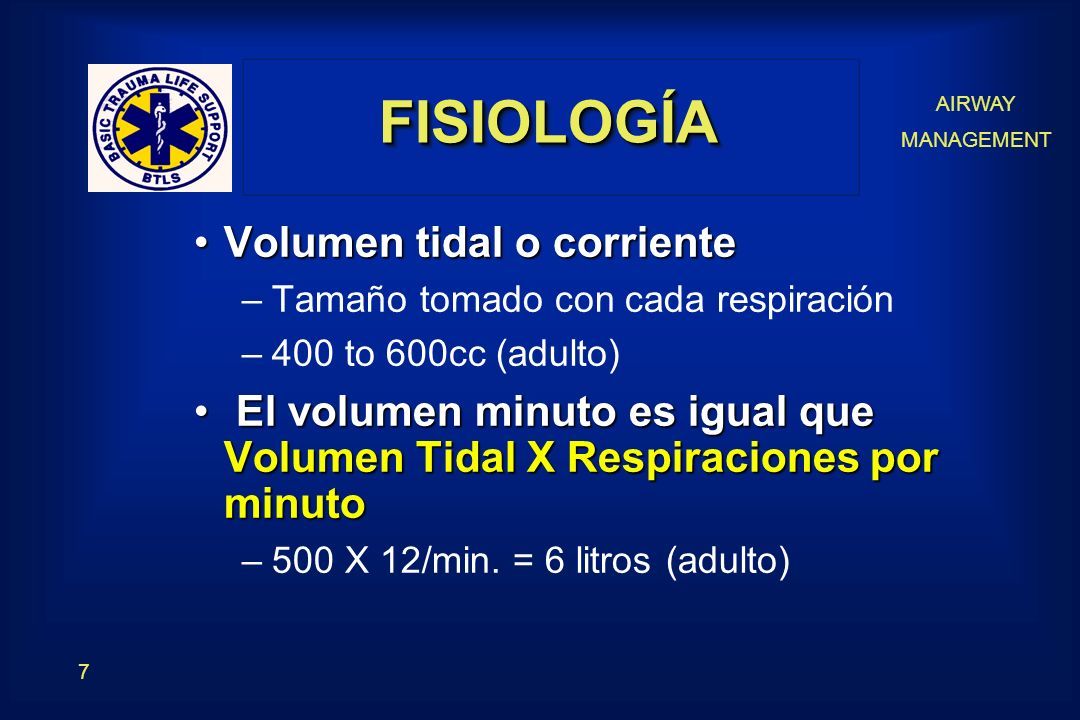 BASIC TRAUMA LIFE SUPPORT
BTLS

FISIOLOGÍA

AIRWAY
MANAGEMENT

• Volumen tidal o corriente
– Tamaño tomado con cada respiración
– 400 to 600cc (adulto)

• El volumen minuto es igual que Volumen Tidal X Respiraciones por minuto
– 500 X 12/min. = 6 litros (adulto)

7